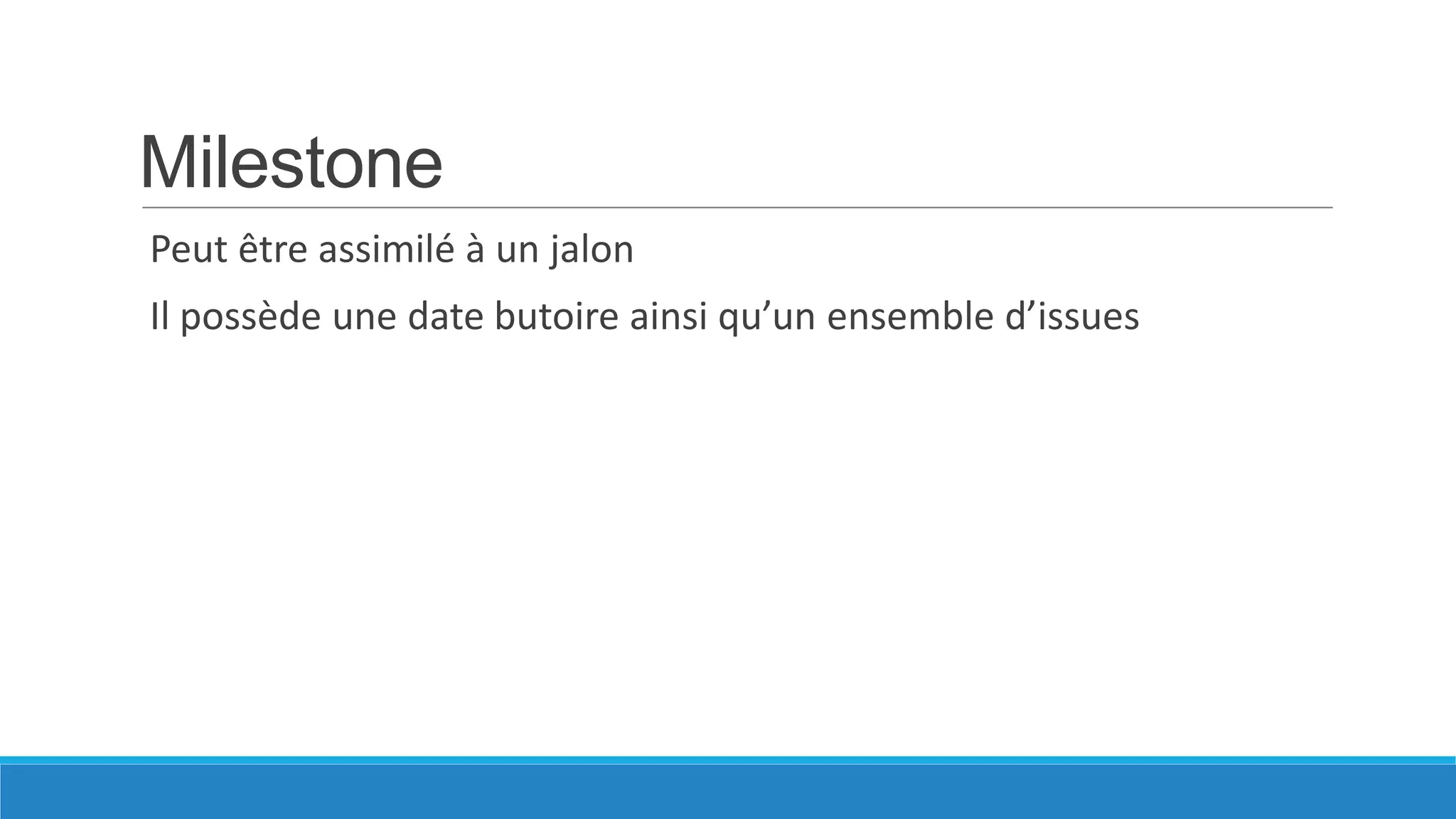 Milestone

Peut être assimilé à un jalon

Il possède une date butoire ainsi qu’un ensemble d’issues